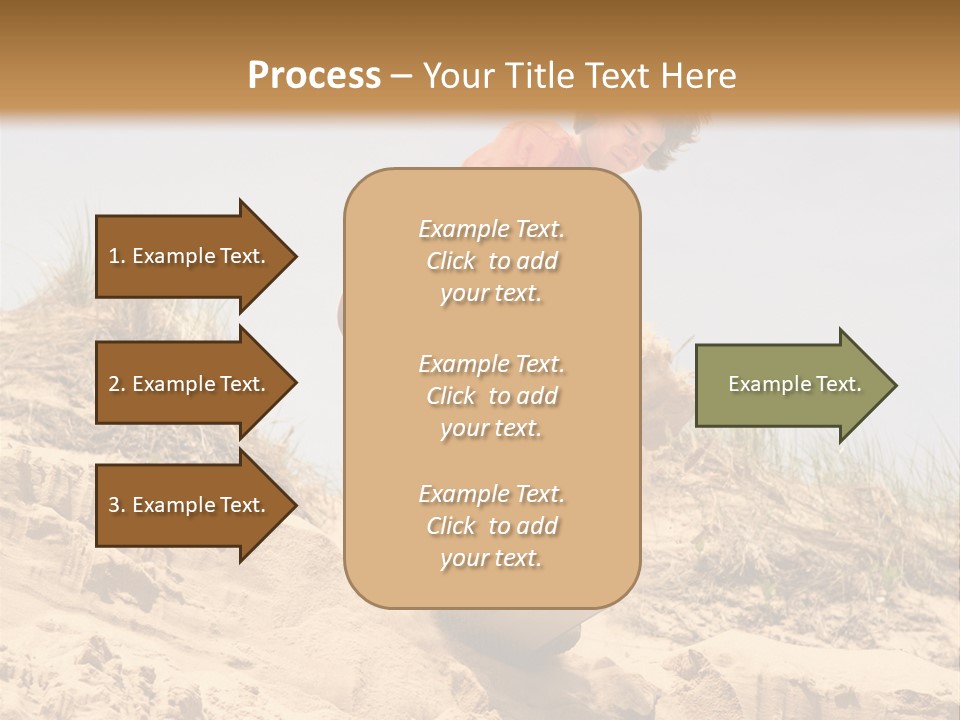 Process – Your Title Text Here

1. Example Text.

2. Example Text.

3. Example Text.

Example Text. Click to add your text.

Example Text. Click to add your text.

Example Text. Click to add your text.

Example Text.